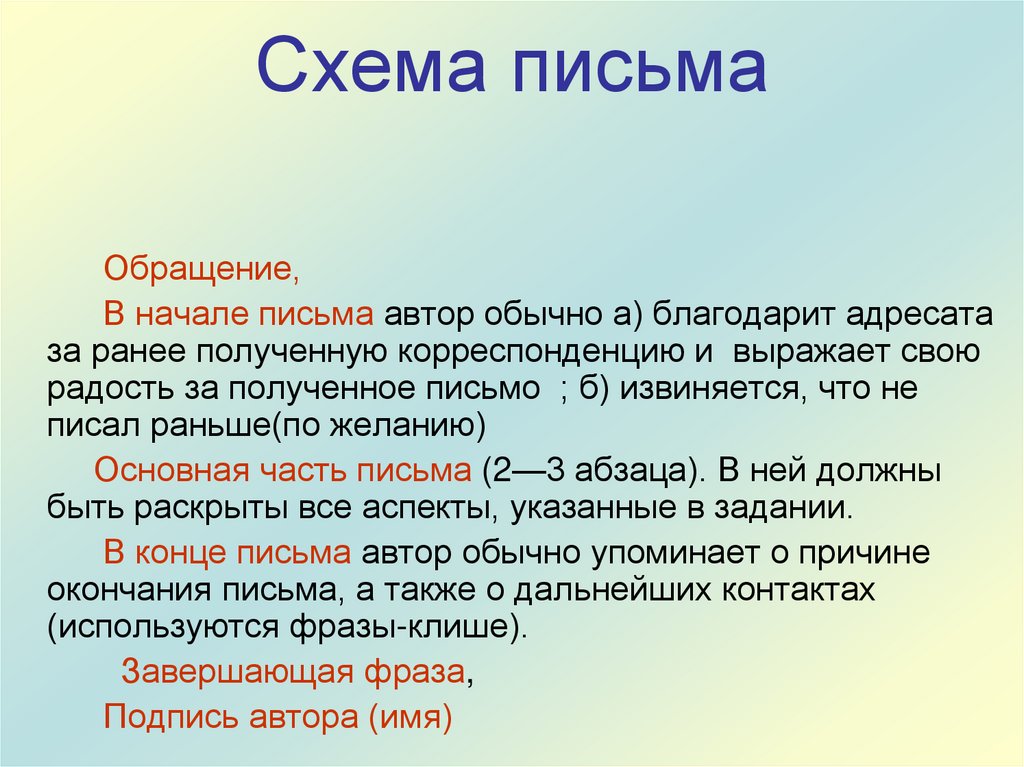 Схема письма

Обращение,

В начале письма автор обычно а) благодарит адресата за ранее полученную корреспонденцию и выражает свою радость за полученное письмо ; б) извиняется, что не писал раньше(по желанию)

Основная часть письма (2—3 абзаца). В ней должны быть раскрыты все аспекты, указанные в задании.

В конце письма автор обычно упоминает о причине окончания письма, а также о дальнейших контактах (используются фразы-клише).

Завершающая фраза,

Подпись автора (имя)